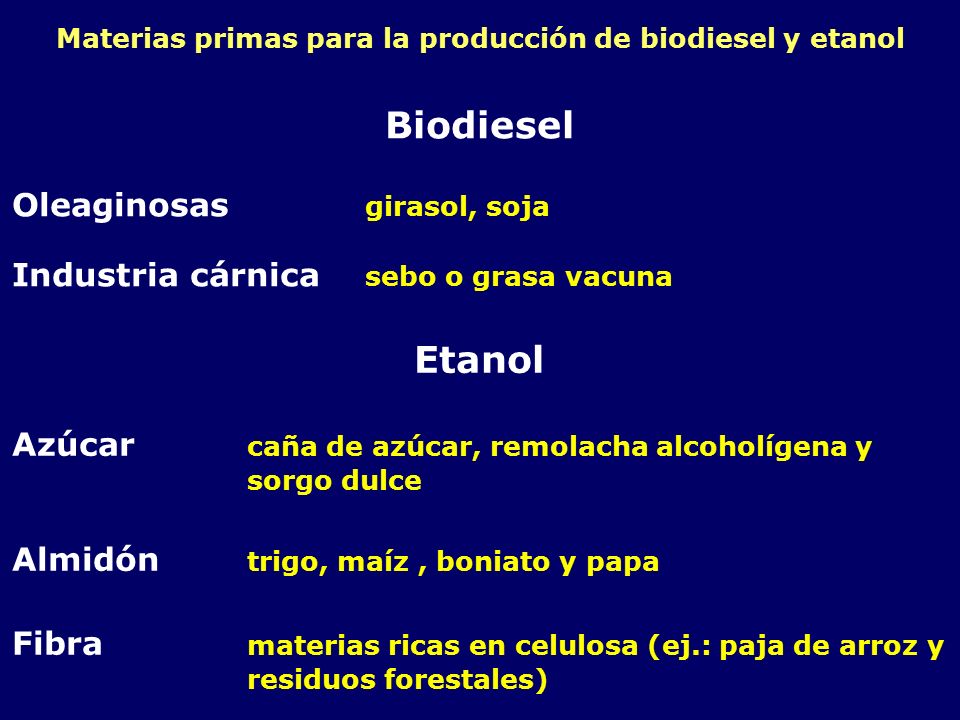 Materias primas para la producción de biodiesel y etanol

Biodiesel

Oleaginosas girasol, soja

Industria cárnica sebo o grasa vacuna

Etanol

Azúcar caña de azúcar, remolacha alcoholígena y sorgo dulce

Almidón trigo, maíz , boniato y papa

Fibra materias ricas en celulosa (ej.: paja de arroz y residuos forestales)